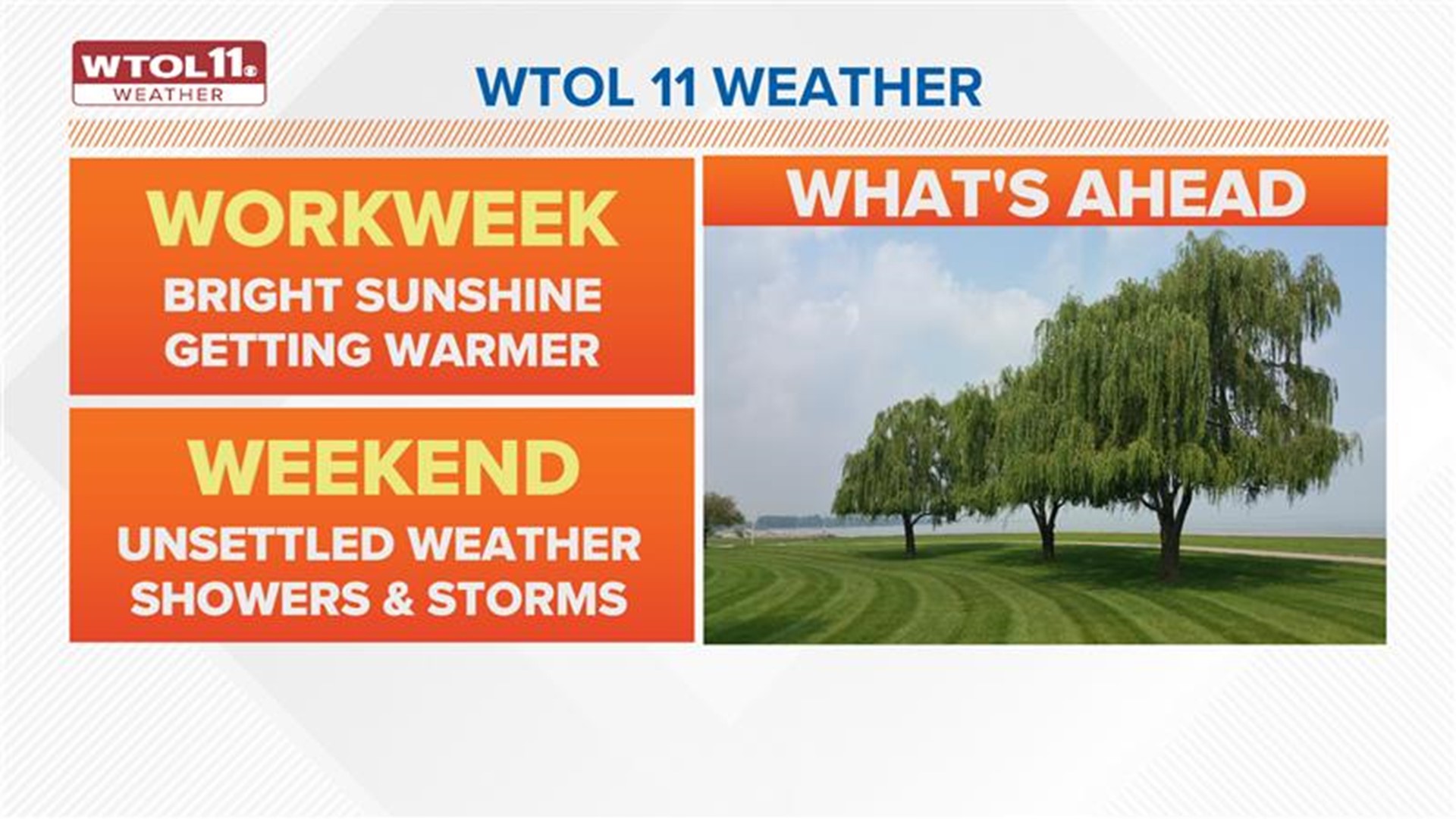 WTOL11
WEATHER

WTOL 11 WEATHER

WORKWEEK
BRIGHT SUNSHINE
GETTING WARMER

WEEKEND
UNSETTLED WEATHER
SHOWERS & STORMS

WHAT'S AHEAD